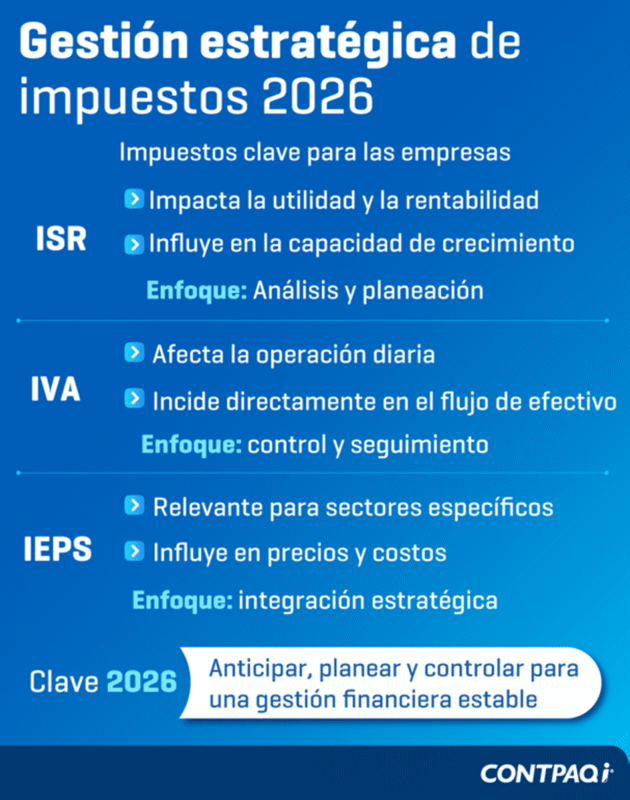 Gestión estratégica de impuestos 2026

Impuestos clave para las empresas

ISR

Impacta la utilidad y la rentabilidad

Influye en la capacidad de crecimiento

Enfoque: Análisis y planeación

IVA

Afecta la operación diaria

Incide directamente en el flujo de efectivo

Enfoque: control y seguimiento

IEPS

Relevante para sectores específicos

Influye en precios y costos

Enfoque: integración estratégica

Clave 2026

Anticipar, planear y controlar para una gestión financiera estable

CONTPAQi